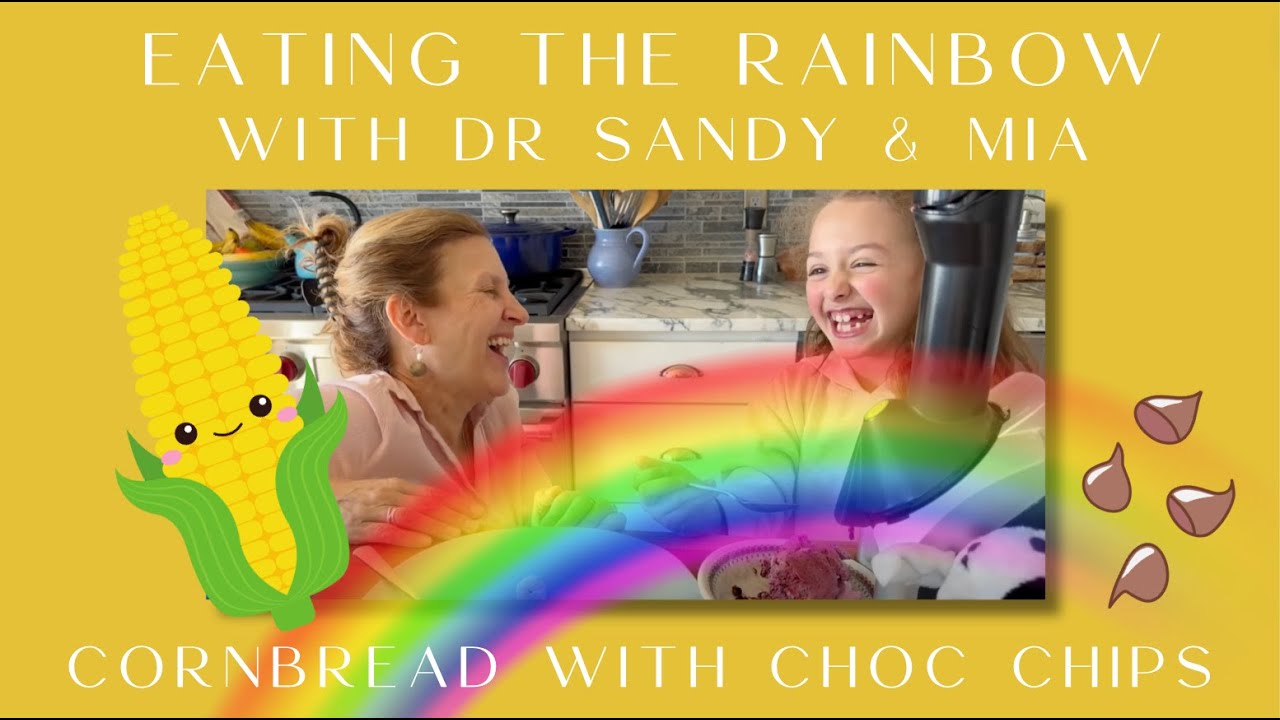 EATING THE RAINBOW
WITH DR SANDY & MIA

CORNBREAD WITH CHOC CHIPS